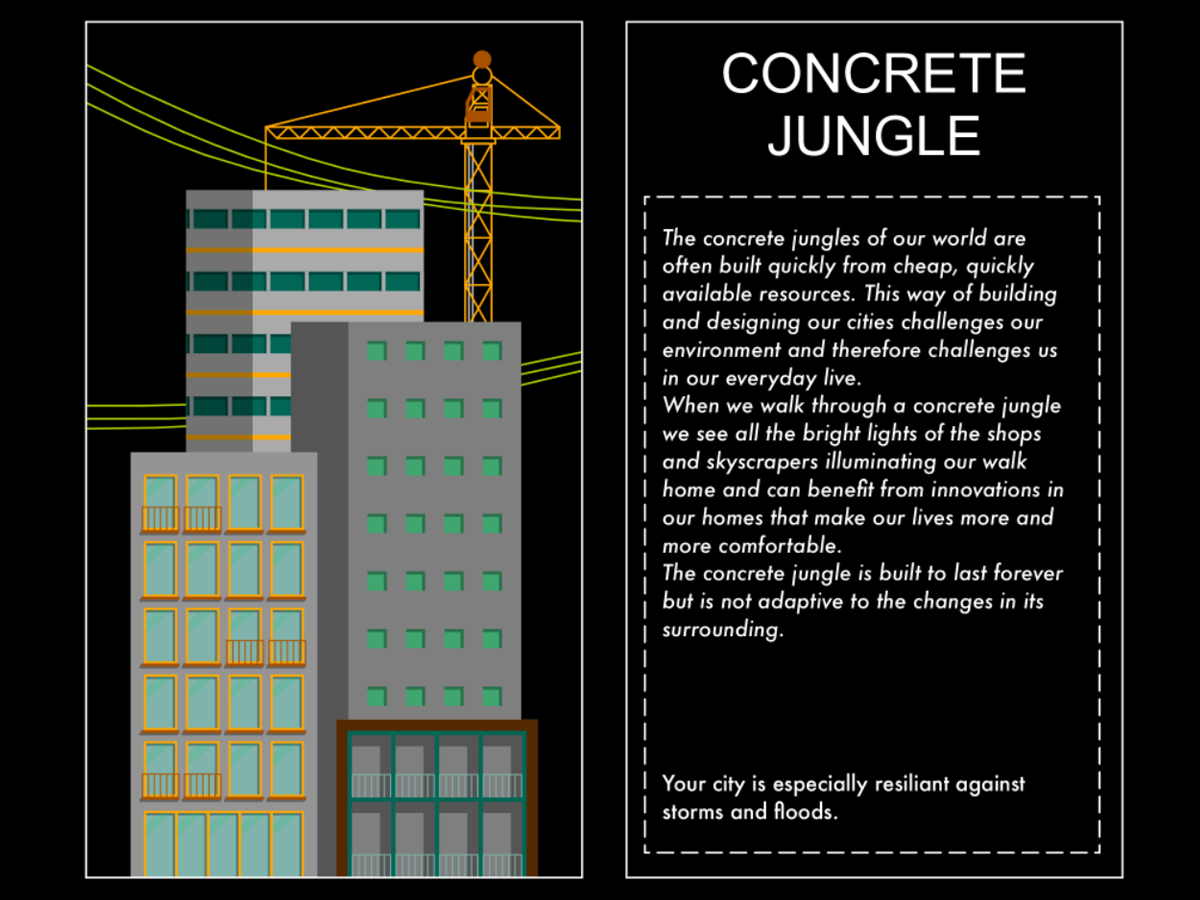 CONCRETE JUNGLE

The concrete jungles of our world are often built quickly from cheap, quickly available resources. This way of building and designing our cities challenges our environment and therefore challenges us in our everyday live.
When we walk through a concrete jungle we see all the bright lights of the shops and skyscrapers illuminating our walk home and can benefit from innovations in our homes that make our lives more and more comfortable.
The concrete jungle is built to last forever but is not adaptive to the changes in its surrounding.

Your city is especially resiliant against storms and floods.